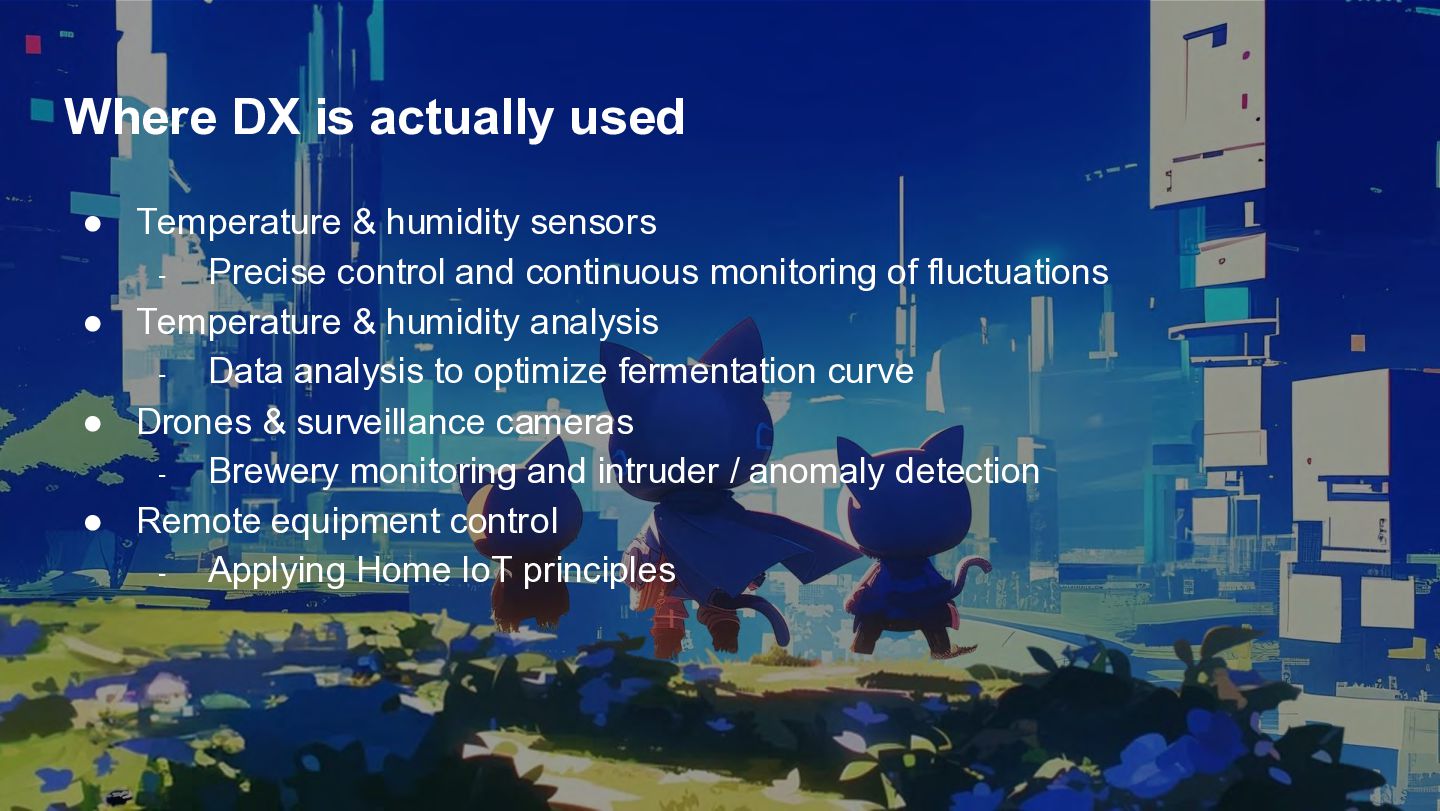 Where DX is actually used

● Temperature & humidity sensors
  - Precise control and continuous monitoring of fluctuations
● Temperature & humidity analysis
  - Data analysis to optimize fermentation curve
● Drones & surveillance cameras
  - Brewery monitoring and intruder / anomaly detection
● Remote equipment control
  - Applying Home IoT principles